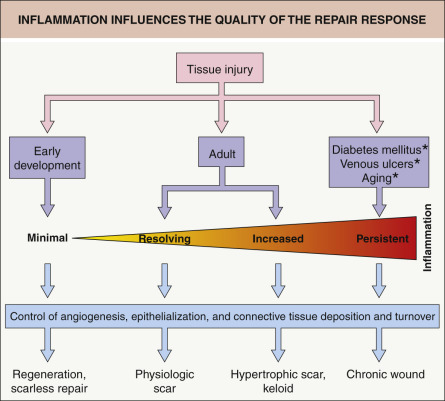 INFLAMMATION INFLUENCES THE QUALITY OF THE REPAIR RESPONSE

Tissue injury

Early development

Adult

Diabetes mellitus*
Venous ulcers*
Aging*

Minimal

Resolving

Increased

Persistent

Inflammation

Control of angiogenesis, epithelialization, and connective tissue deposition and turnover

Regeneration, scarless repair

Physiologic scar

Hypertrophic scar, keloid

Chronic wound